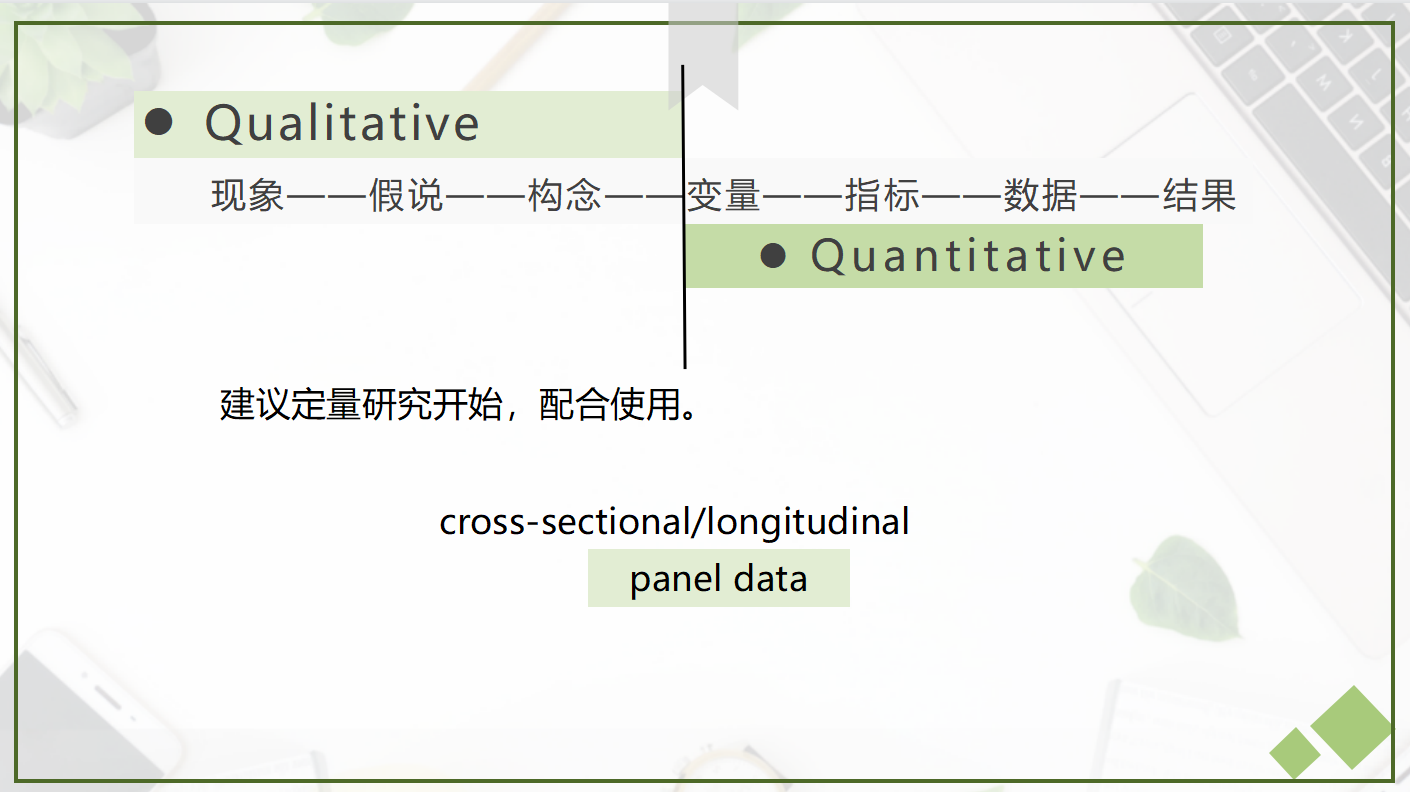 ● Qualitative

现象——假说——构念——变量——指标——数据——结果

● Quantitative

建议定量研究开始，配合使用。

cross-sectional/longitudinal

panel data